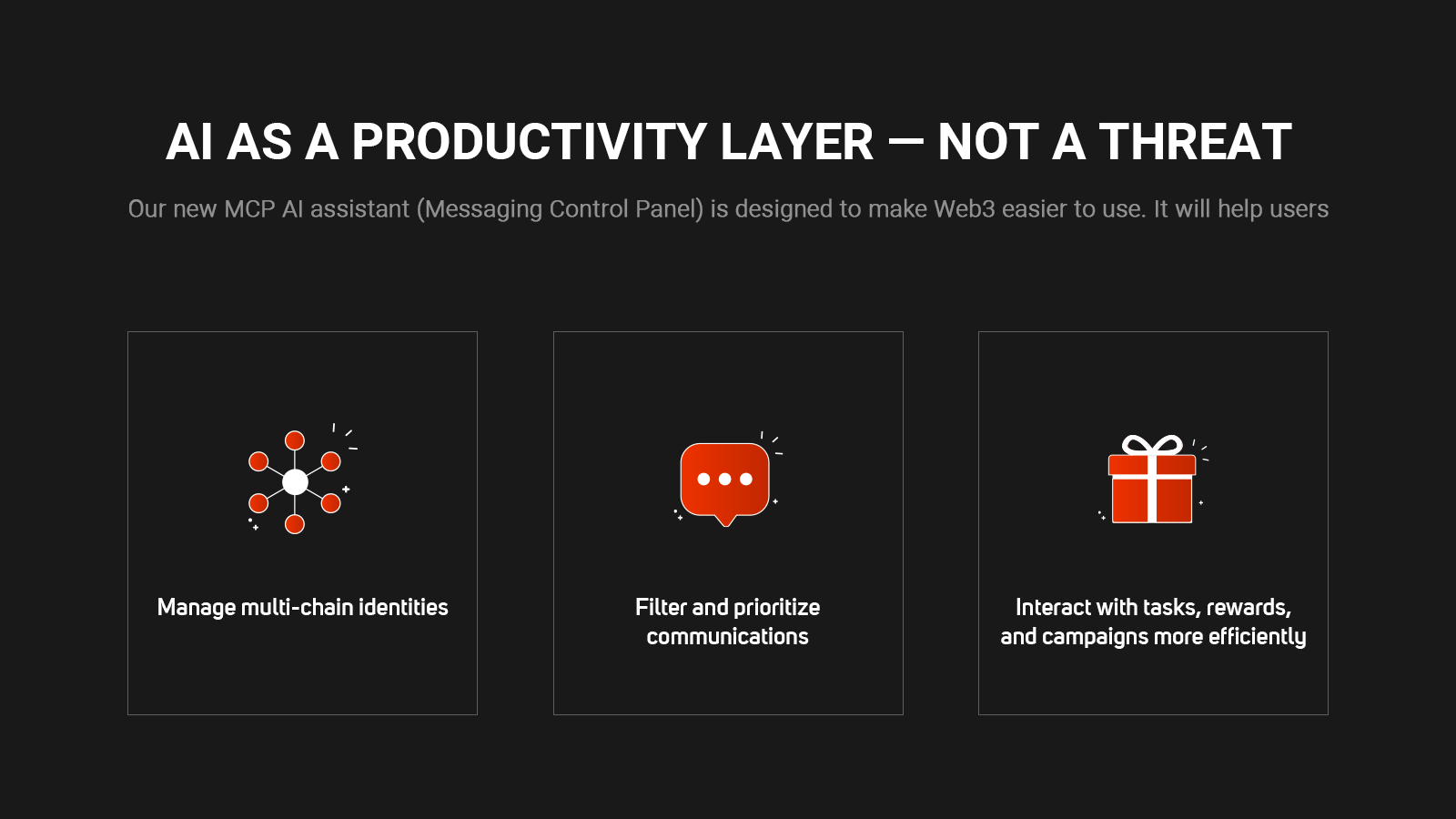 AI AS A PRODUCTIVITY LAYER — NOT A THREAT

Our new MCP AI assistant (Messaging Control Panel) is designed to make Web3 easier to use. It will help users

Manage multi-chain identities

Filter and prioritize communications

Interact with tasks, rewards, and campaigns more efficiently